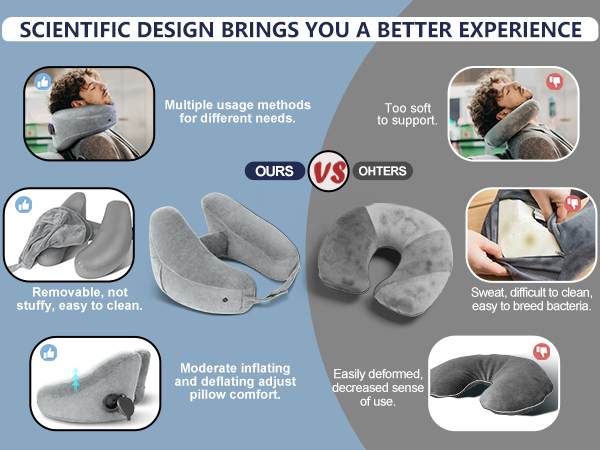 SCIENTIFIC DESIGN BRINGS YOU A BETTER EXPERIENCE

Multiple usage methods for different needs.

Too soft to support.

OURS VS OHTERS

Removable, not stuffy, easy to clean.

Sweat, difficult to clean, easy to breed bacteria.

Moderate inflating and deflating adjust pillow comfort.

Easily deformed, decreased sense of use.